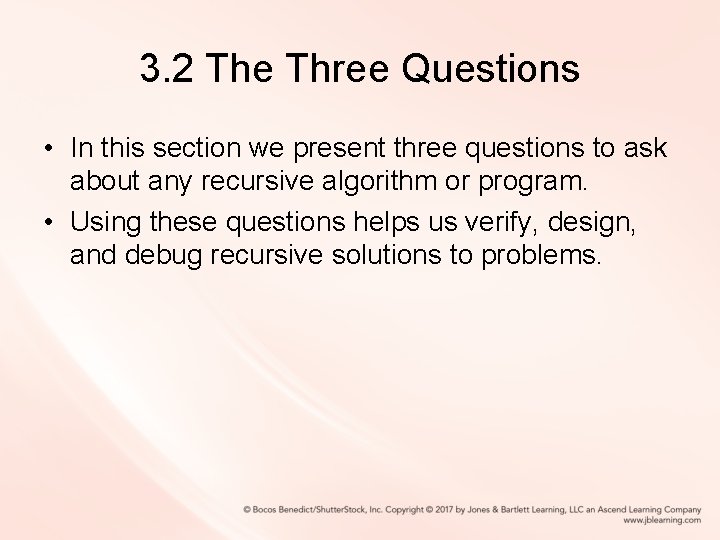 3.2 The Three Questions

• In this section we present three questions to ask about any recursive algorithm or program.

• Using these questions helps us verify, design, and debug recursive solutions to problems.

© Bocos Benedict/ShutterStock, Inc. Copyright © 2017 by Jones & Bartlett Learning, LLC an Ascend Learning Company
www.jblearning.com